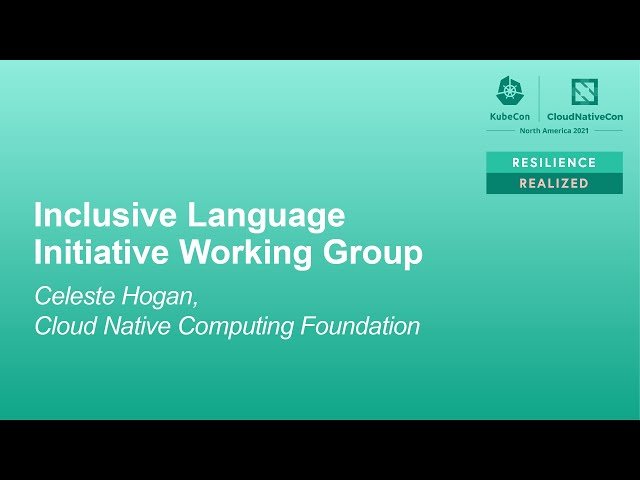 KubeCon | CloudNativeCon
North America 2021

RESILIENCE
REALIZED

Inclusive Language Initiative Working Group

Celeste Hogan,
Cloud Native Computing Foundation